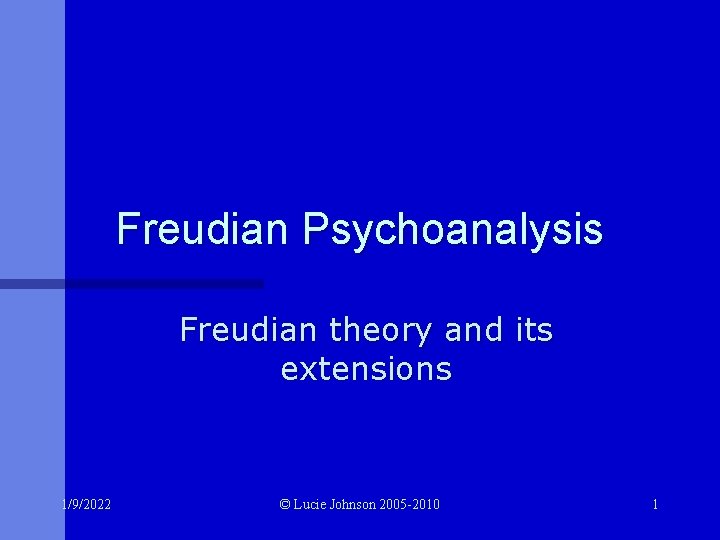 Freudian Psychoanalysis

Freudian theory and its extensions

1/9/2022

© Lucie Johnson 2005-2010

1